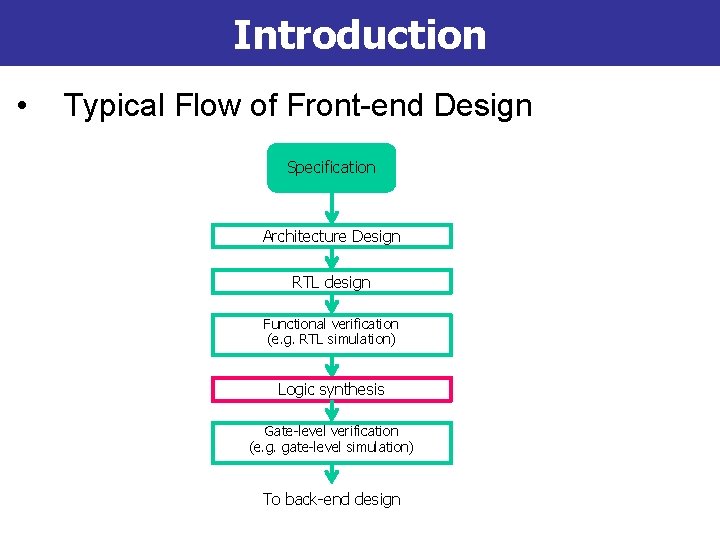 Introduction

• Typical Flow of Front-end Design

Specification

Architecture Design

RTL design

Functional verification
(e.g. RTL simulation)

Logic synthesis

Gate-level verification
(e.g. gate-level simulation)

To back-end design